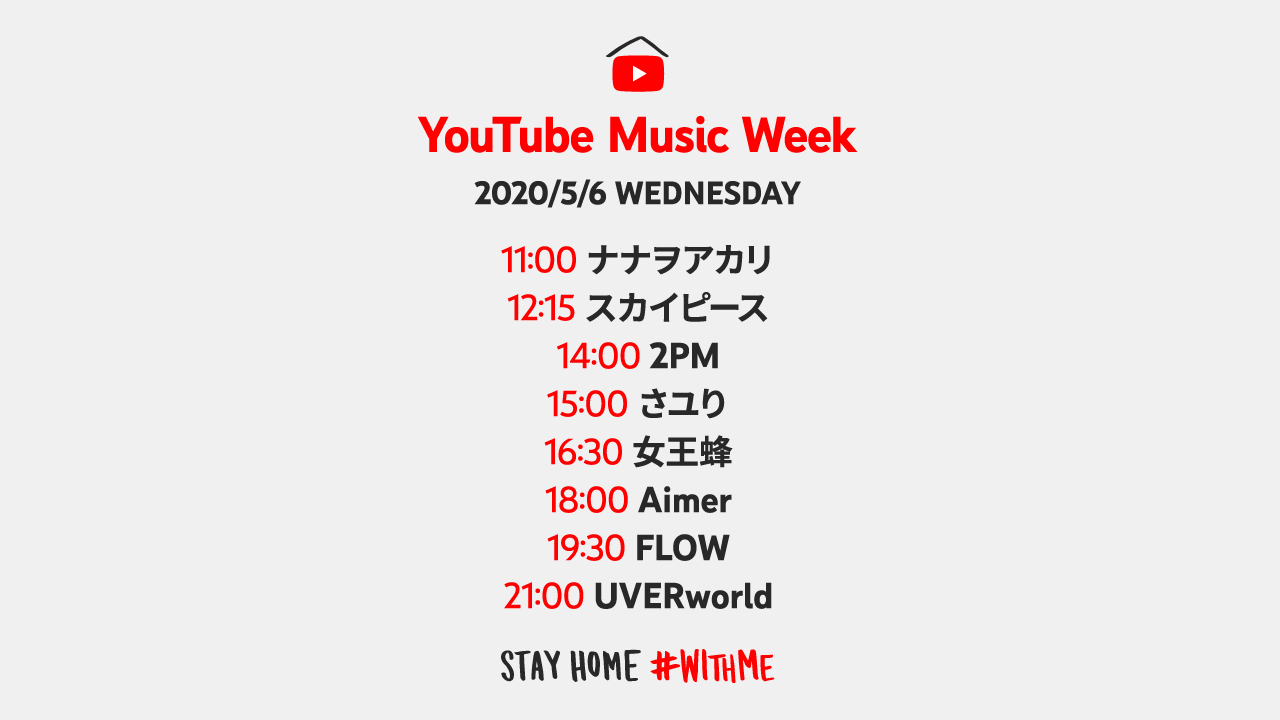 YouTube Music Week

2020/5/6 WEDNESDAY

11:00 ナナヲアカリ
12:15 スカイピース
14:00 2PM
15:00 さユり
16:30 女王蜂
18:00 Aimer
19:30 FLOW
21:00 UVERworld

STAY HOME #WITHME